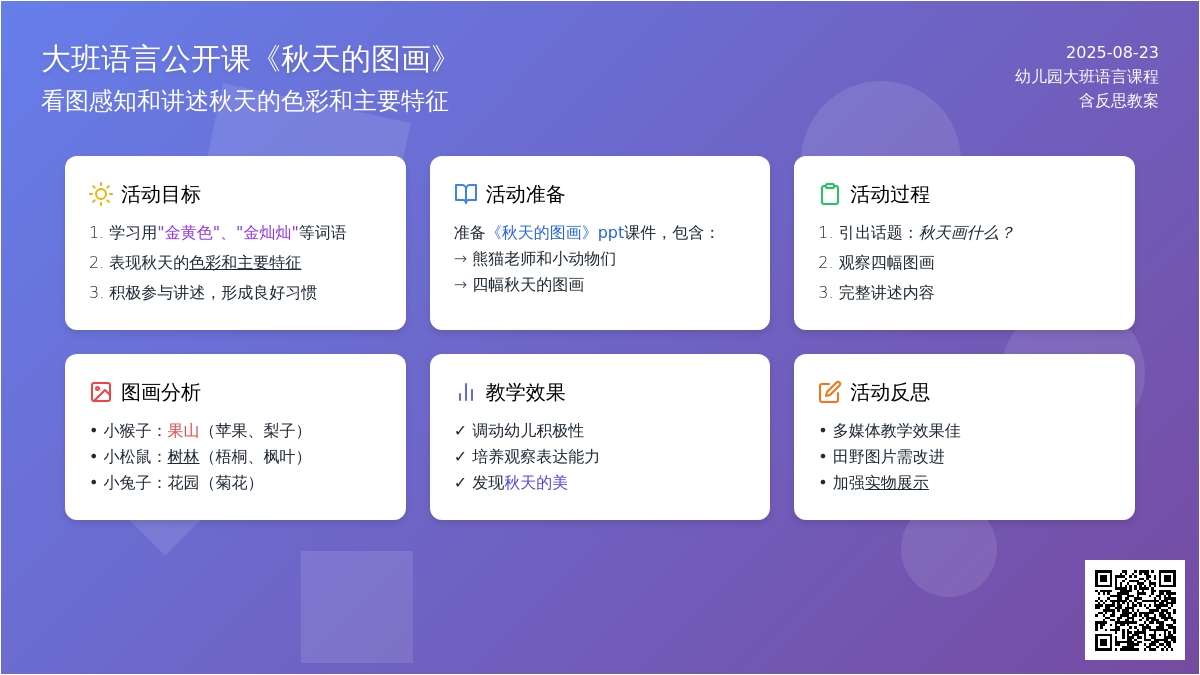 大班语言公开课《秋天的图画》
看图感知和讲述秋天的色彩和主要特征

2025-08-23
幼儿园大班语言课程
含反思教案

活动目标
1. 学习用"金黄色"、"金灿灿"等词语
2. 表现秋天的色彩和主要特征
3. 积极参与讲述，形成良好习惯

活动准备
准备《秋天的图画》ppt课件，包含：
→ 熊猫老师和小动物们
→ 四幅秋天的图画

活动过程
1. 引出话题：秋天画什么？
2. 观察四幅图画
3. 完整讲述内容

图画分析
• 小猴子：果山（苹果、梨子）
• 小松鼠：树林（梧桐、枫叶）
• 小兔子：花园（菊花）

教学效果
✓ 调动幼儿积极性
✓ 培养观察表达能力
✓ 发现秋天的美

活动反思
• 多媒体教学效果佳
• 田野图片需改进
• 加强实物展示